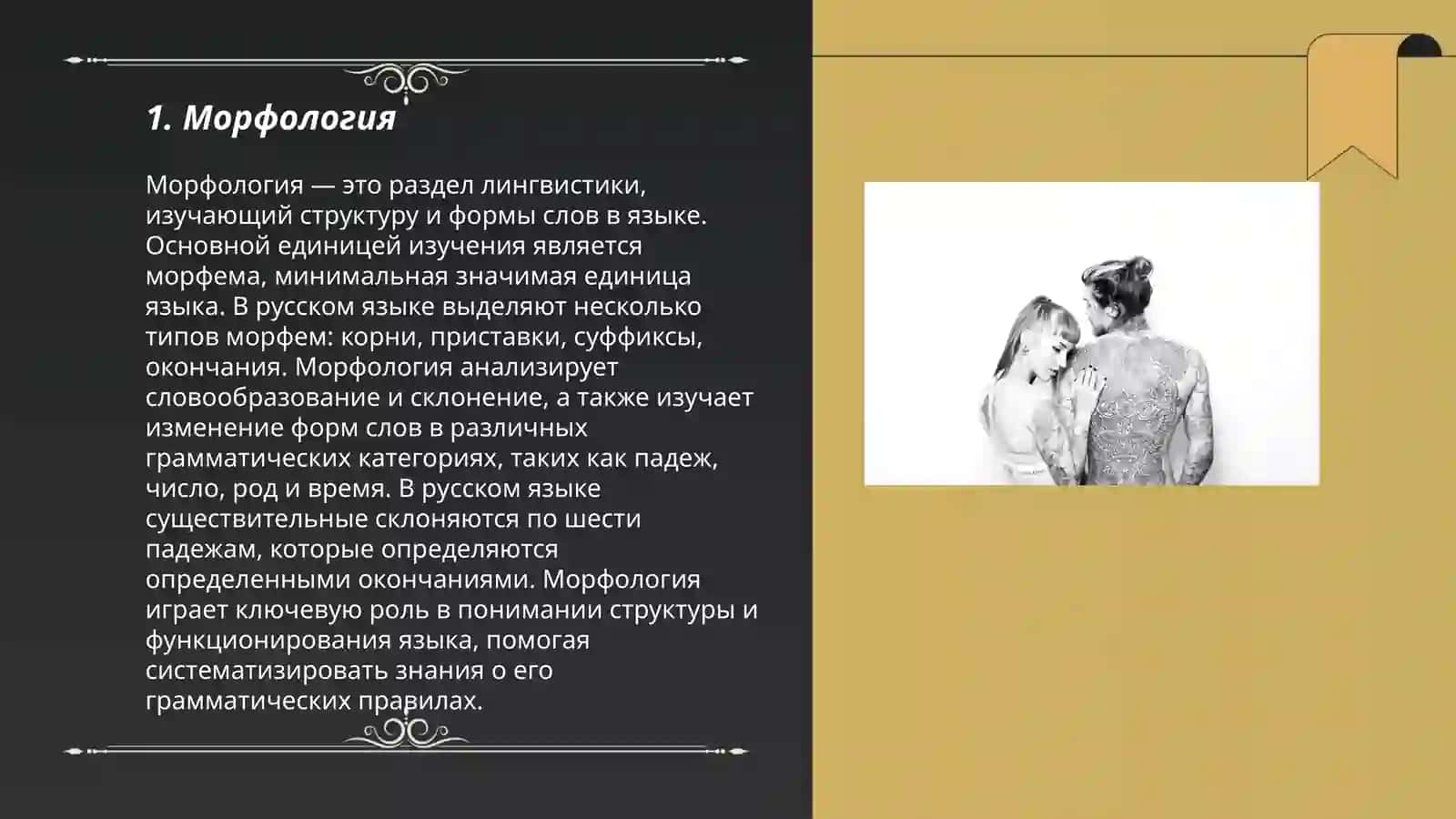 1. Морфология

Морфология — это раздел лингвистики, изучающий структуру и формы слов в языке. Основной единицей изучения является морфема, минимальная значимая единица языка. В русском языке выделяют несколько типов морфем: корни, приставки, суффиксы, окончания. Морфология анализирует словообразование и склонение, а также изучает изменение форм слов в различных грамматических категориях, таких как падеж, число, род и время. В русском языке существительные склоняются по шести падежам, которые определяются определенными окончаниями. Морфология играет ключевую роль в понимании структуры и функционирования языка, помогая систематизировать знания о его грамматических правилах.